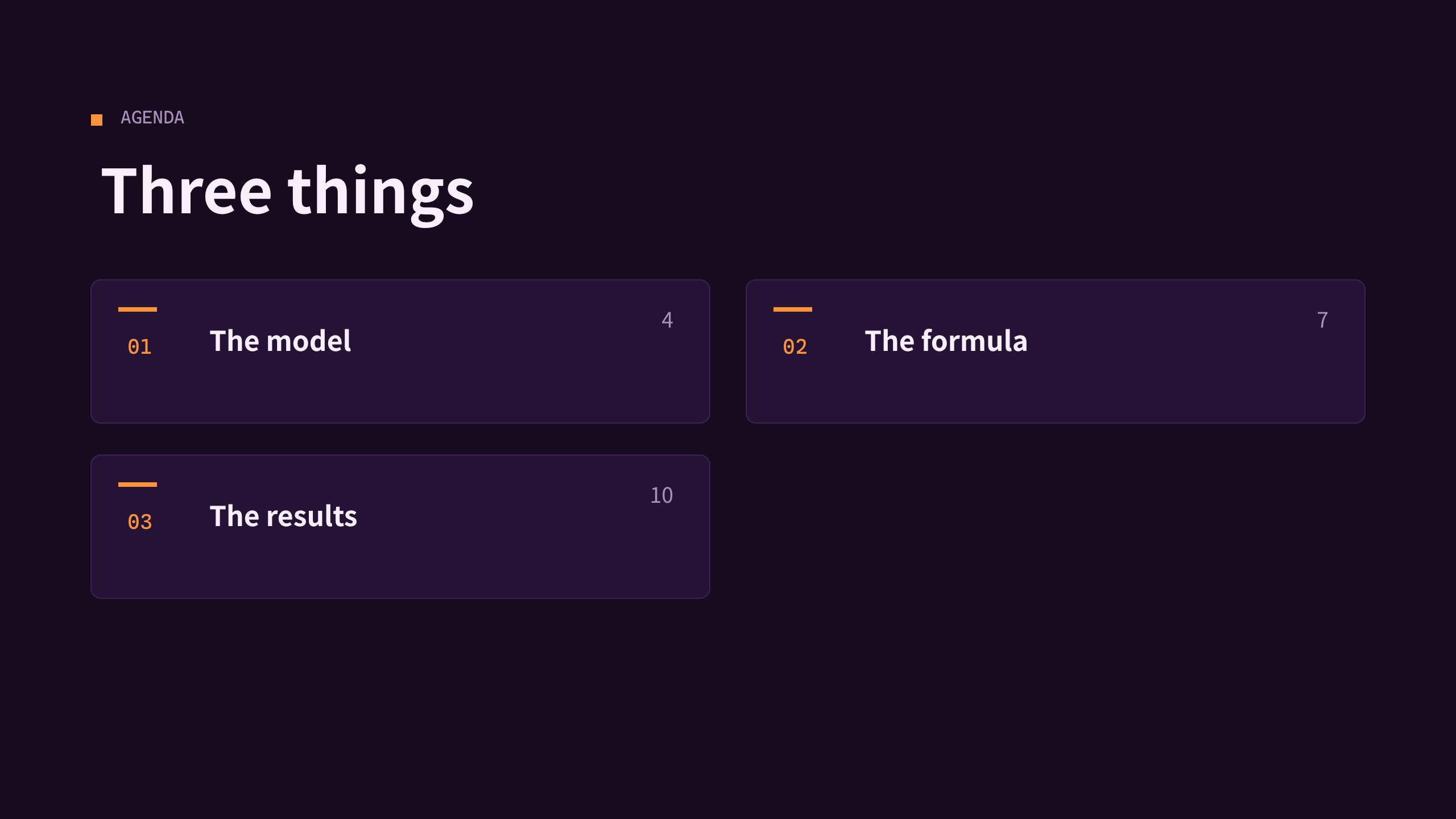 AGENDA

Three things

01 The model 4

02 The formula 7

03 The results 10